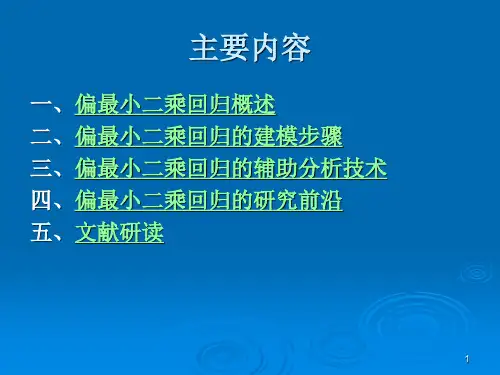 主要内容

一、偏最小二乘回归概述
二、偏最小二乘回归的建模步骤
三、偏最小二乘回归的辅助分析技术
四、偏最小二乘回归的研究前沿
五、文献研读

1